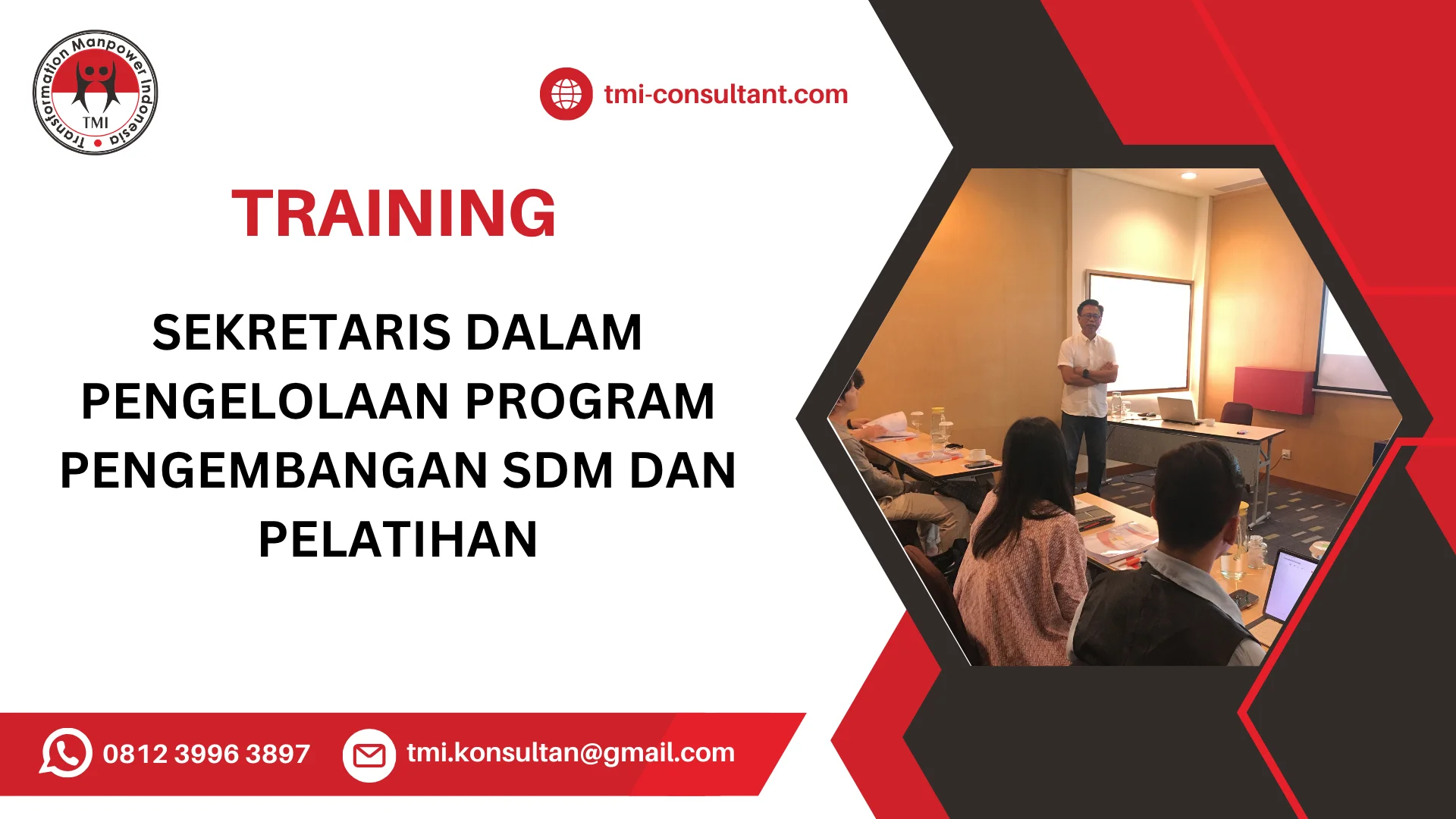 Transformation Manpower Indonesia
TMI

tmi-consultant.com

TRAINING

SEKRETARIS DALAM PENGELOLAAN PROGRAM PENGEMBANGAN SDM DAN PELATIHAN

0812 3996 3897

tmi.konsultan@gmail.com